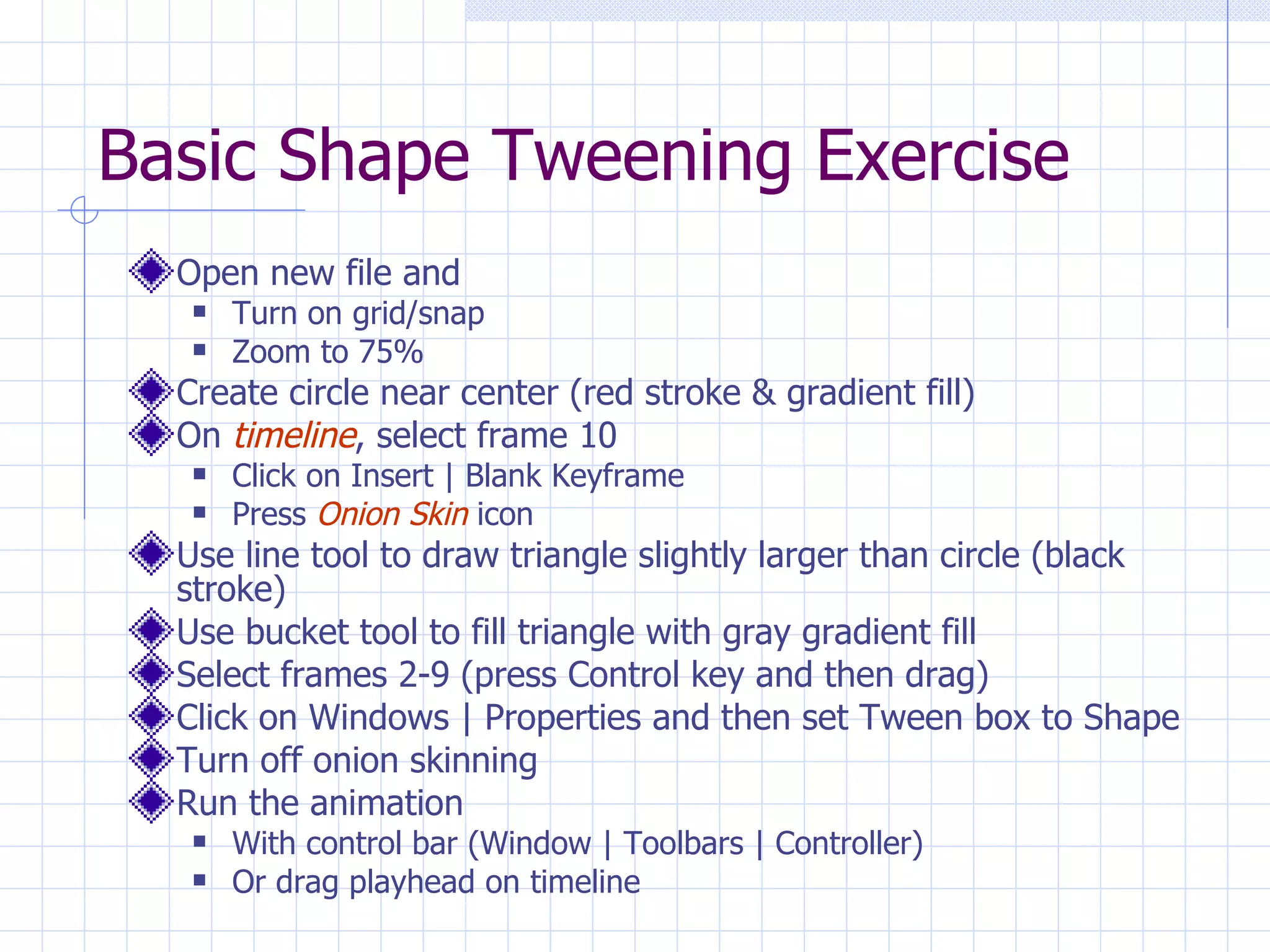 Basic Shape Tweening Exercise

Open new file and
- Turn on grid/snap
- Zoom to 75%

Create circle near center (red stroke & gradient fill)

On timeline, select frame 10
- Click on Insert | Blank Keyframe
- Press Onion Skin icon

Use line tool to draw triangle slightly larger than circle (black stroke)

Use bucket tool to fill triangle with gray gradient fill

Select frames 2-9 (press Control key and then drag)

Click on Windows | Properties and then set Tween box to Shape

Turn off onion skinning

Run the animation
- With control bar (Window | Toolbars | Controller)
- Or drag playhead on timeline